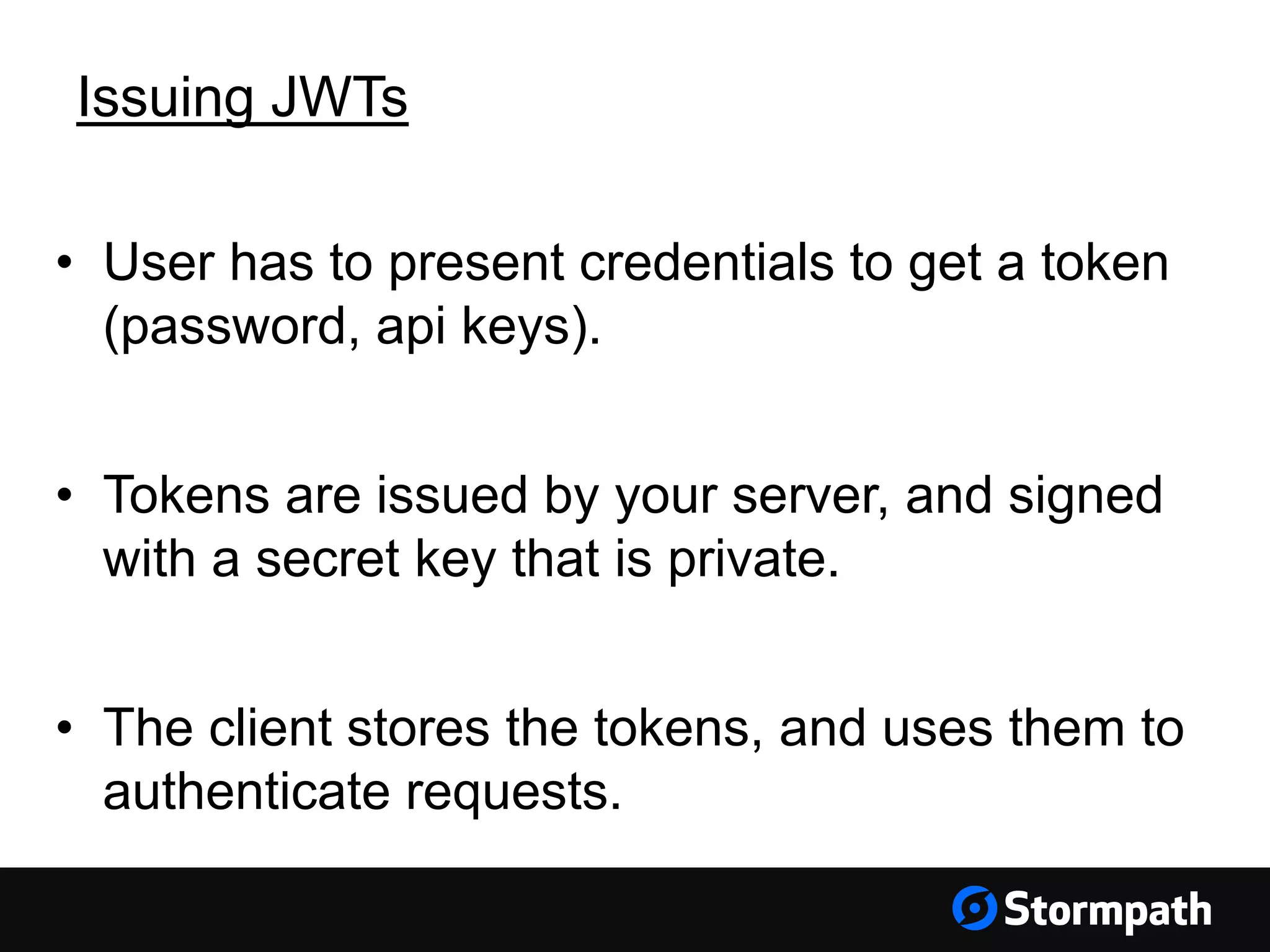 Issuing JWTs

• User has to present credentials to get a token (password, api keys).

• Tokens are issued by your server, and signed with a secret key that is private.

• The client stores the tokens, and uses them to authenticate requests.

Stormpath